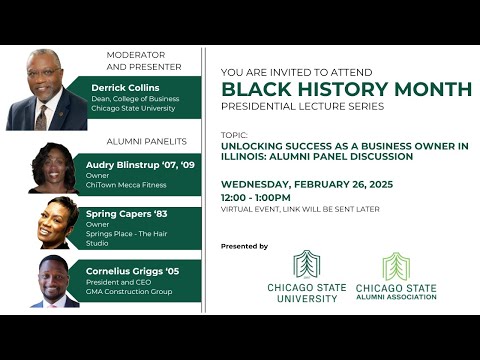 MODERATOR AND PRESENTER

Derrick Collins
Dean, College of Business
Chicago State University

ALUMNI PANELITS

Audry Blinstrup '07, '09
Owner
ChiTown Mecca Fitness

Spring Capers '83
Owner
Springs Place - The Hair Studio

Cornelius Griggs '05
President and CEO
GMA Construction Group

YOU ARE INVITED TO ATTEND
BLACK HISTORY MONTH
PRESIDENTIAL LECTURE SERIES

TOPIC:
UNLOCKING SUCCESS AS A BUSINESS OWNER IN ILLINOIS: ALUMNI PANEL DISCUSSION

WEDNESDAY, FEBRUARY 26, 2025
12:00 - 1:00PM
VIRTUAL EVENT, LINK WILL BE SENT LATER

Presented by

CHICAGO STATE UNIVERSITY

CHICAGO STATE ALUMNI ASSOCIATION